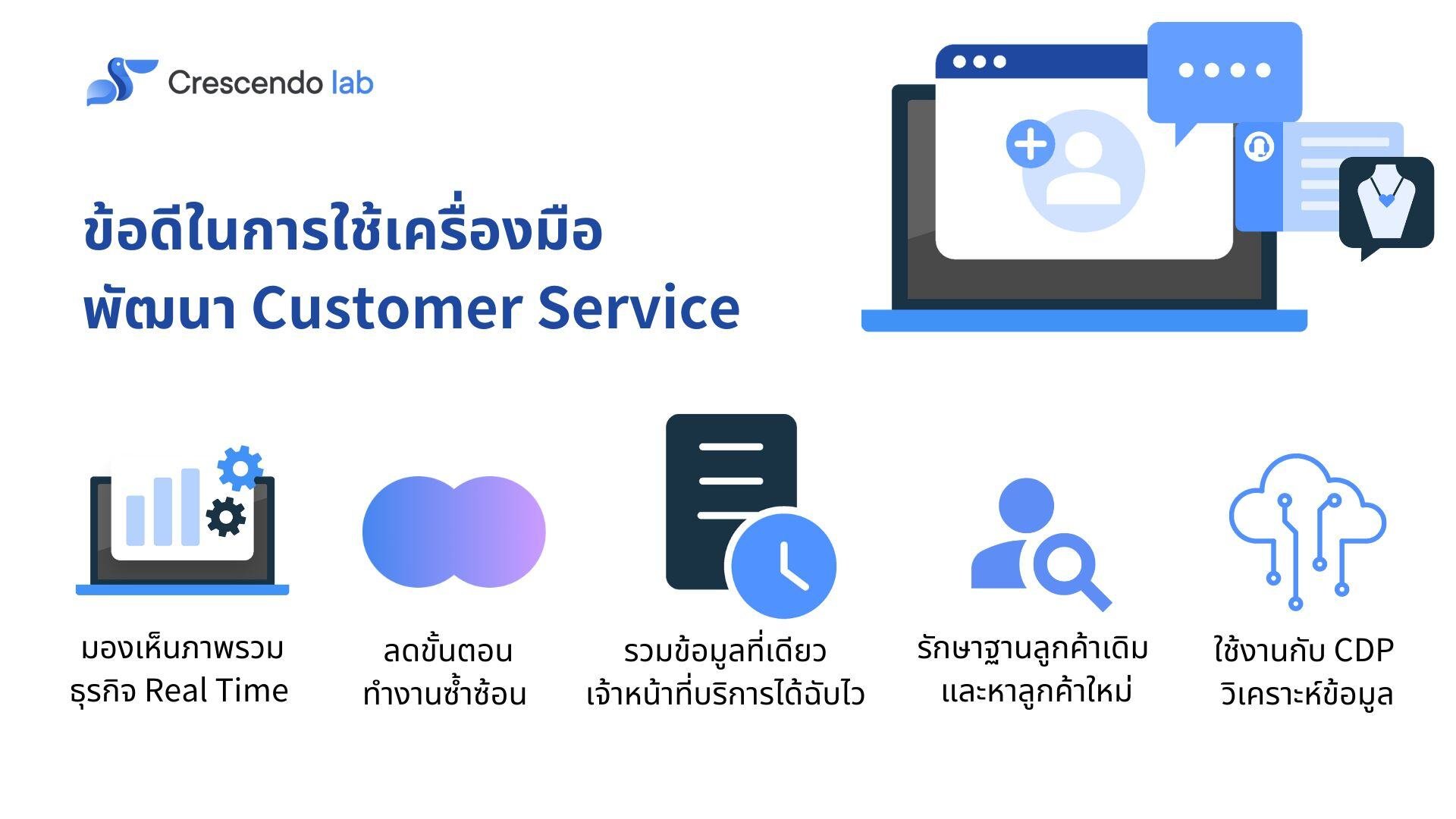 Crescendo lab

ข้อดีในการใช้เครื่องมือ
พัฒนา Customer Service

มองเห็นภาพรวม
ธุรกิจ Real Time

ลดขั้นตอน
ทำงานซ้ำซ้อน

รวมข้อมูลที่เดียว
เจ้าหน้าที่บริการได้ฉับไว

รักษาฐานลูกค้าเดิม
และหาลูกค้าใหม่

ใช้งานกับ CDP
วิเคราะห์ข้อมูล